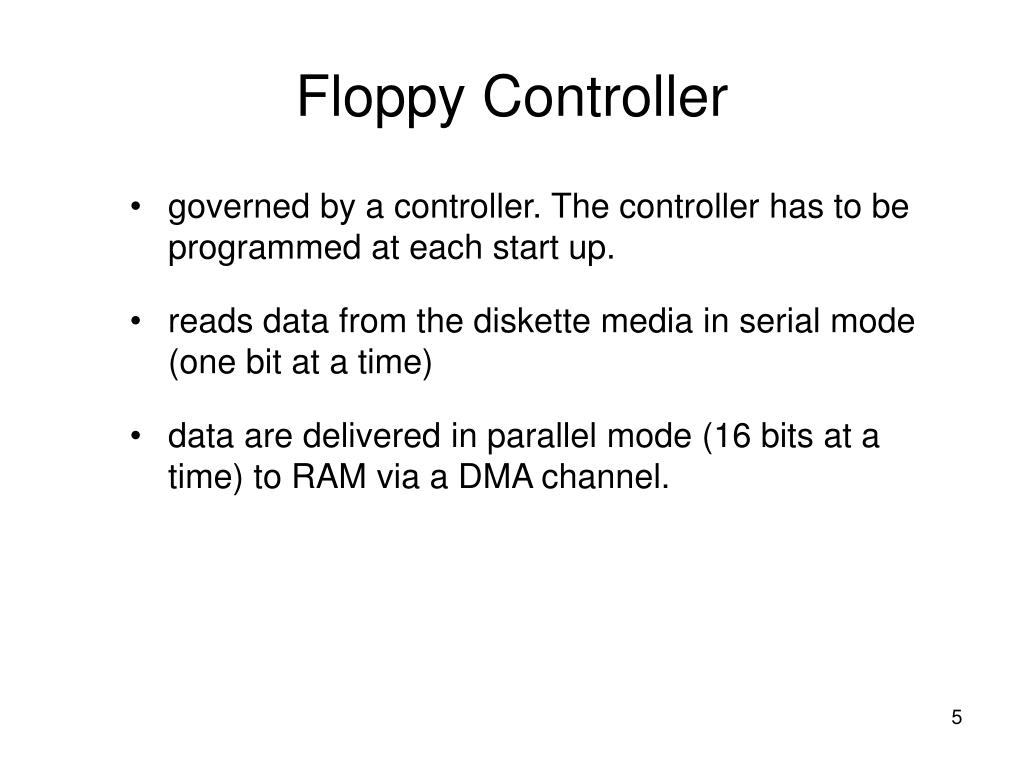 Floppy Controller

• governed by a controller. The controller has to be programmed at each start up.

• reads data from the diskette media in serial mode (one bit at a time)

• data are delivered in parallel mode (16 bits at a time) to RAM via a DMA channel.

5